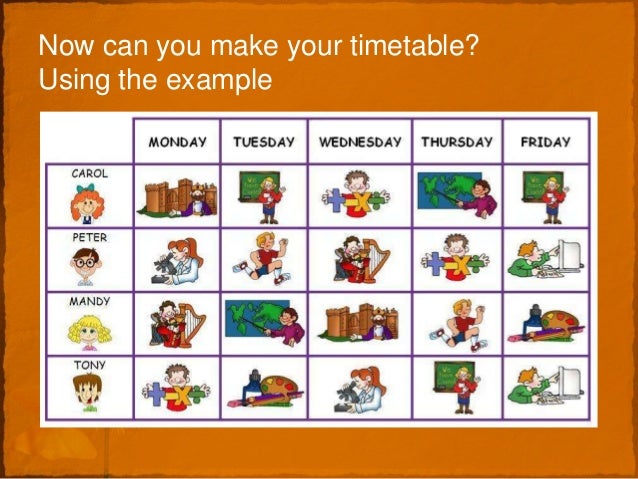 Now can you make your timetable?
Using the example

| | MONDAY | TUESDAY | WEDNESDAY | THURSDAY | FRIDAY |
|---|---|---|---|---|---|
| CAROL | | | | | |
| PETER | | | | | |
| MANDY | | | | | |
| TONY | | | | | |